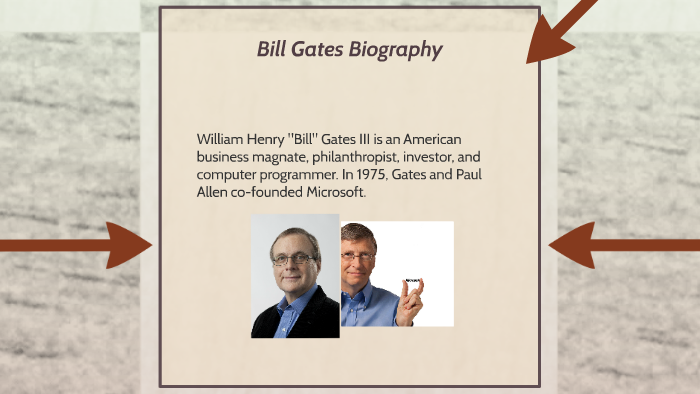 Bill Gates Biography

William Henry "Bill" Gates III is an American business magnate, philanthropist, investor, and computer programmer. In 1975, Gates and Paul Allen co-founded Microsoft.